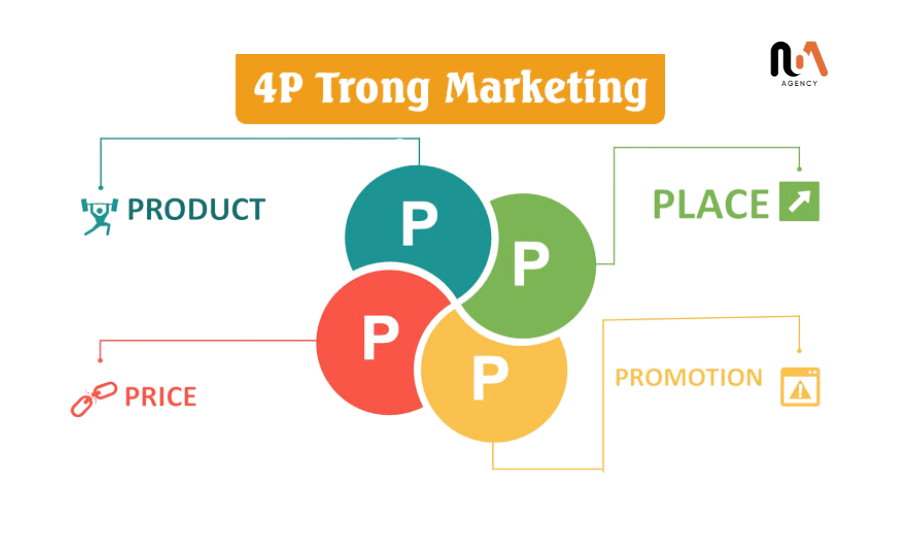 4P Trong Marketing

AGENCY

PRODUCT

P

P

PLACE

P

P

PRICE

PROMOTION